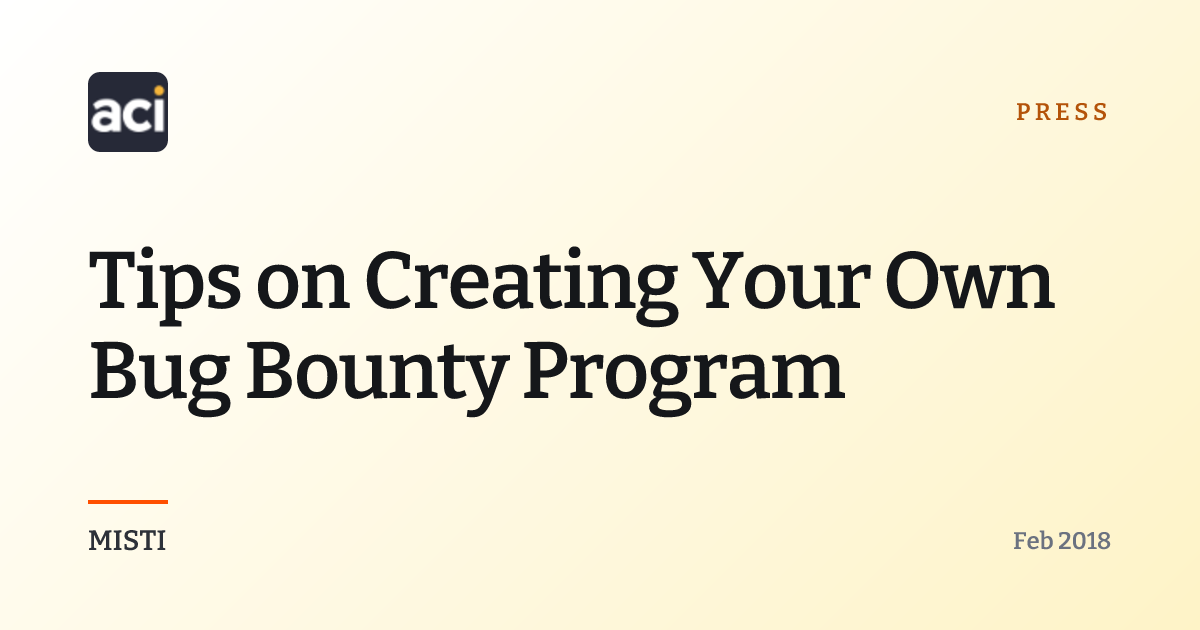 aci

PRESS

Tips on Creating Your Own Bug Bounty Program

MISTI

Feb 2018